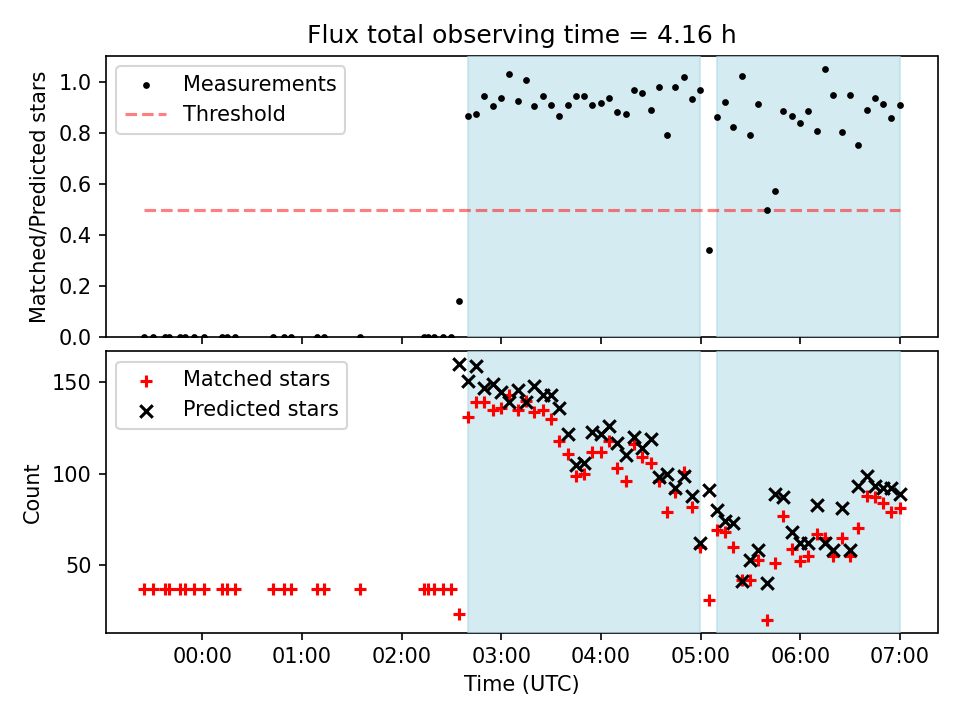 Flux total observing time = 4.16 h

Measurements
Threshold

Matched/Predicted stars

1.0
0.8
0.6
0.4
0.2
0.0

Matched stars
Predicted stars

Count

150
100
50

00:00
01:00
02:00
03:00
04:00
05:00
06:00
07:00

Time (UTC)